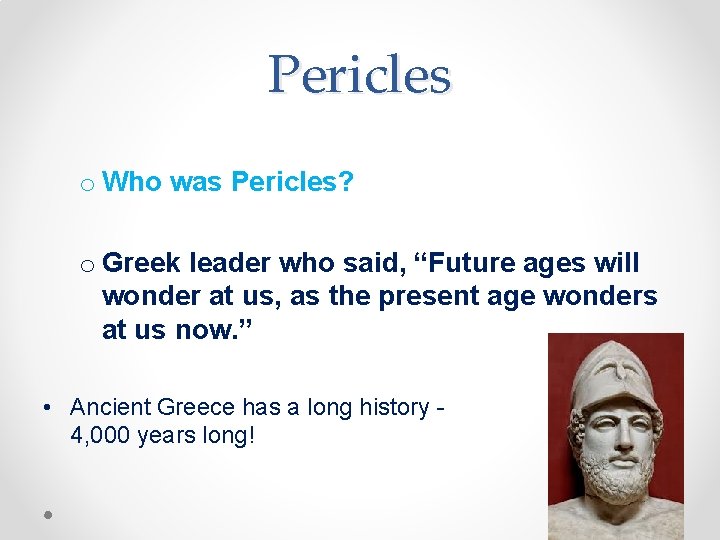 Pericles

o Who was Pericles?

o Greek leader who said, “Future ages will wonder at us, as the present age wonders at us now.”

• Ancient Greece has a long history - 4,000 years long!